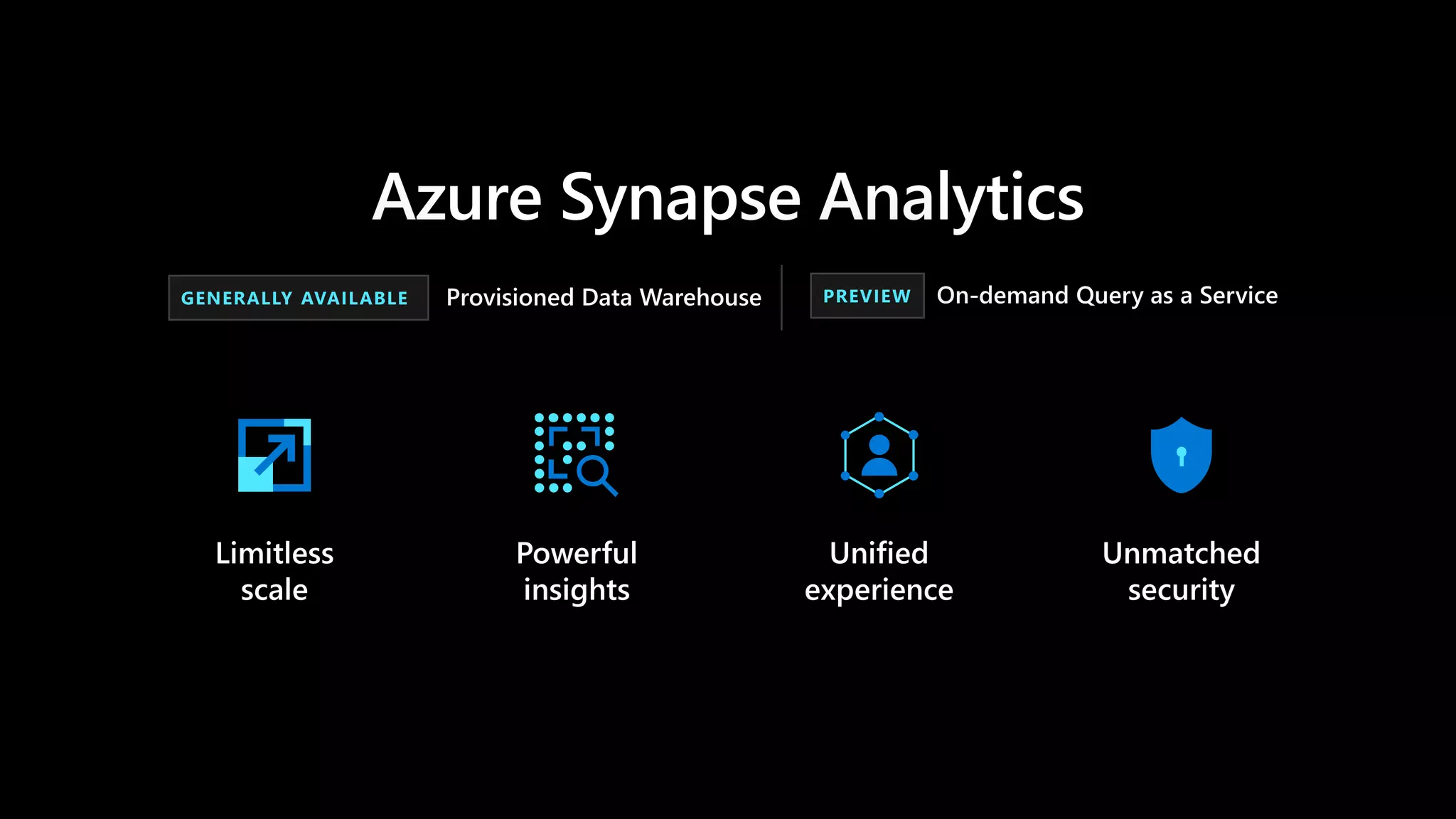 Azure Synapse Analytics

GENERALLY AVAILABLE Provisioned Data Warehouse

PREVIEW On-demand Query as a Service

Limitless scale

Powerful insights

Unified experience

Unmatched security